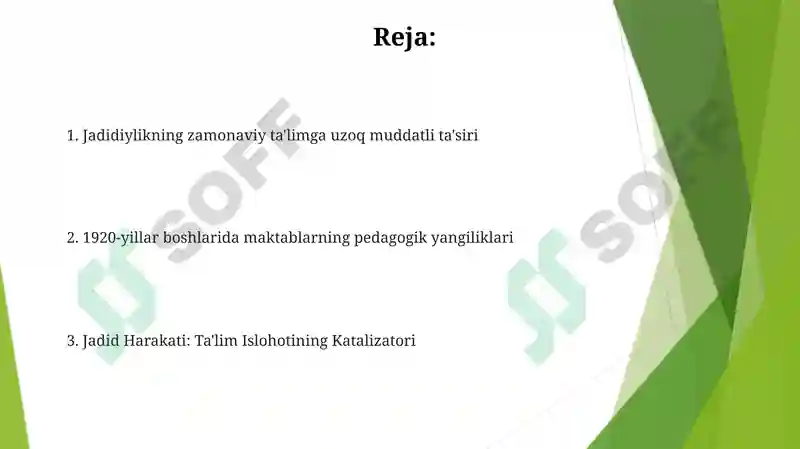 Reja:

1. Jadidiylikning zamonaviy ta'limga uzoq muddatli ta'siri

2. 1920-yillar boshlarida maktablarning pedagogik yangiliklari

3. Jadid Harakati: Ta'lim Islohotining Katalizatori

SOFF

SOFF